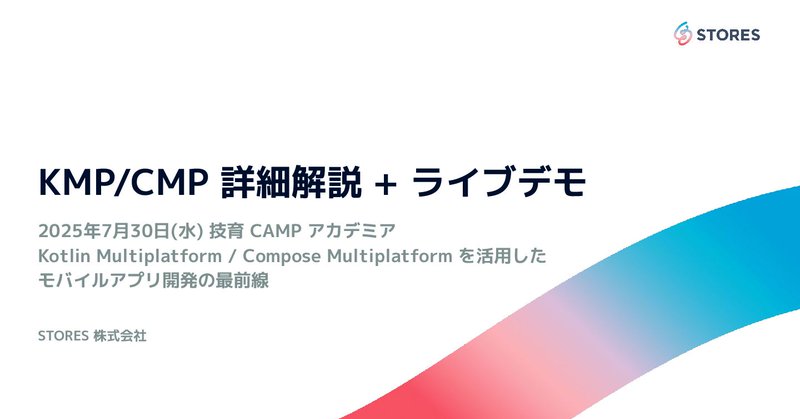 STORES

KMP/CMP 詳細解説 + ライブデモ

2025年7月30日(水) 技育 CAMP アカデミア
Kotlin Multiplatform / Compose Multiplatform を活用した
モバイルアプリ開発の最前線

STORES 株式会社